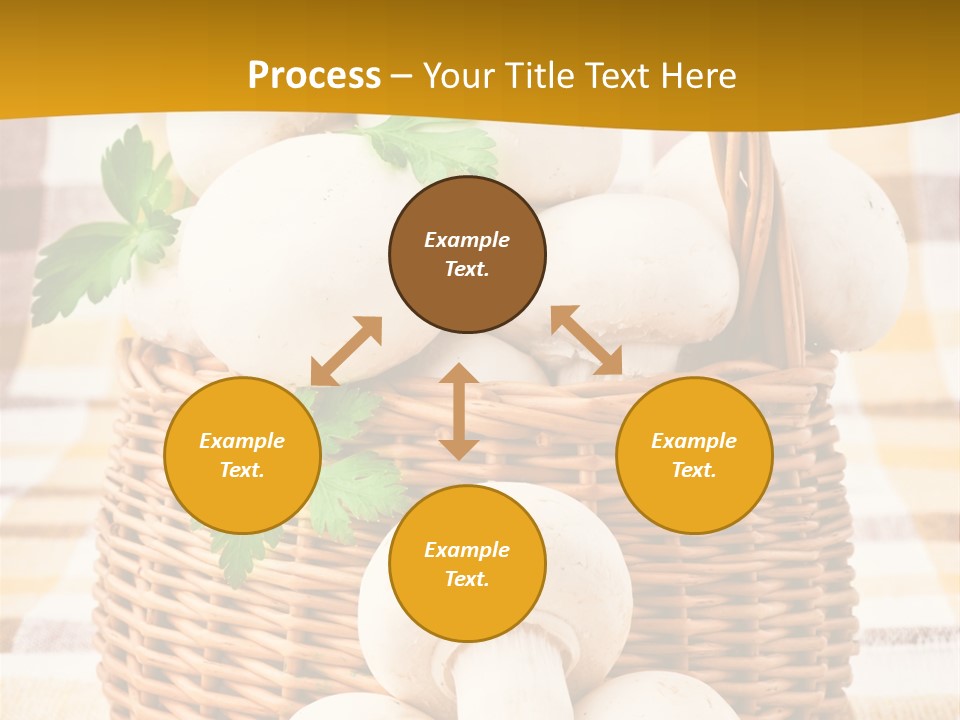 Process – Your Title Text Here

Example Text.

Example Text.

Example Text.

Example Text.